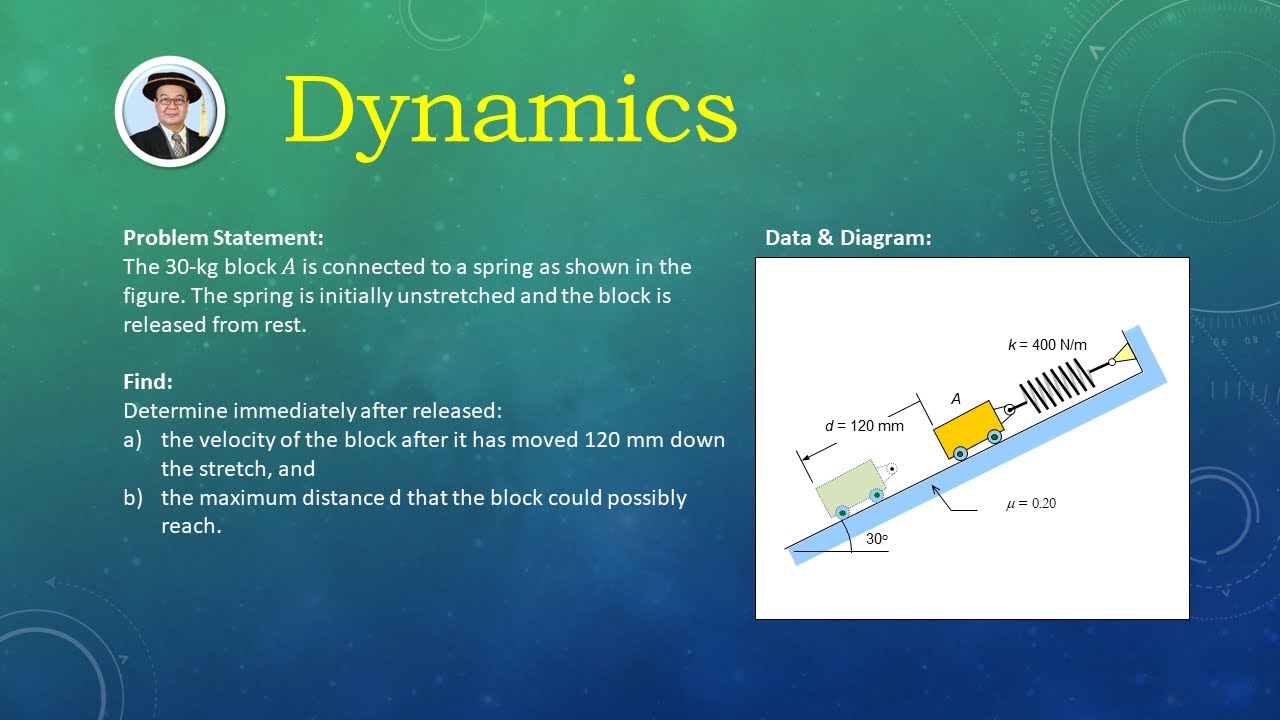 Dynamics

Problem Statement:
The 30-kg block $A$ is connected to a spring as shown in the figure. The spring is initially unstretched and the block is released from rest.

Find:
Determine immediately after released:
a) the velocity of the block after it has moved 120 mm down the stretch, and
b) the maximum distance d that the block could possibly reach.

Data & Diagram:

$k$ = 400 N/m
$A$
$d$ = 120 mm
$\mu = 0.20$
30°